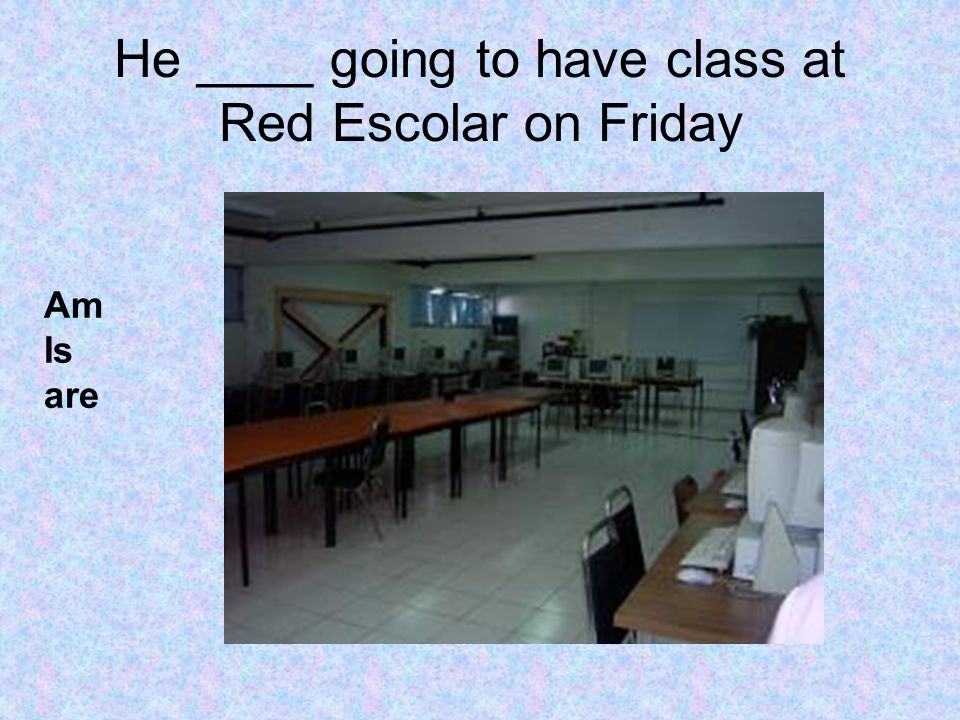 He ____ going to have class at Red Escolar on Friday

Am
Is
are